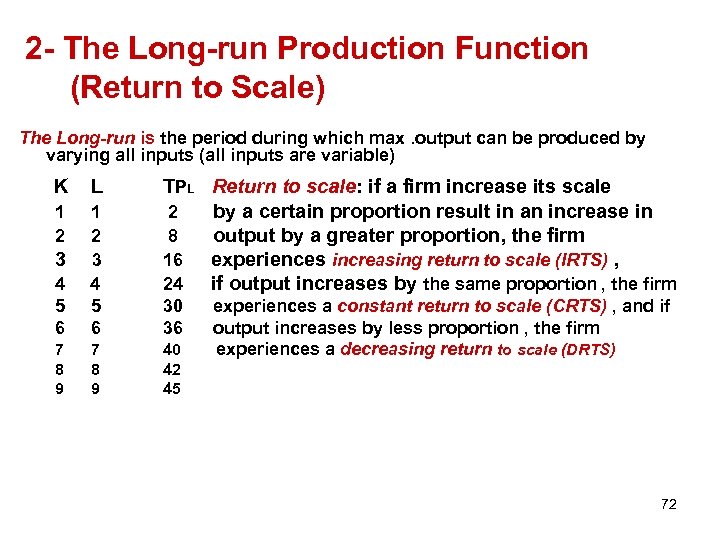 2- The Long-run Production Function (Return to Scale)

The Long-run is the period during which max .output can be produced by varying all inputs (all inputs are variable)

| K | L | $TP_L$ |
|---|---|---|
| 1 | 1 | 2 |
| 2 | 2 | 8 |
| 3 | 3 | 16 |
| 4 | 4 | 24 |
| 5 | 5 | 30 |
| 6 | 6 | 36 |
| 7 | 7 | 40 |
| 8 | 8 | 42 |
| 9 | 9 | 45 |

Return to scale: if a firm increase its scale by a certain proportion result in an increase in output by a greater proportion, the firm experiences increasing return to scale (IRTS) , if output increases by the same proportion , the firm experiences a constant return to scale (CRTS) , and if output increases by less proportion , the firm experiences a decreasing return to scale (DRTS)

72